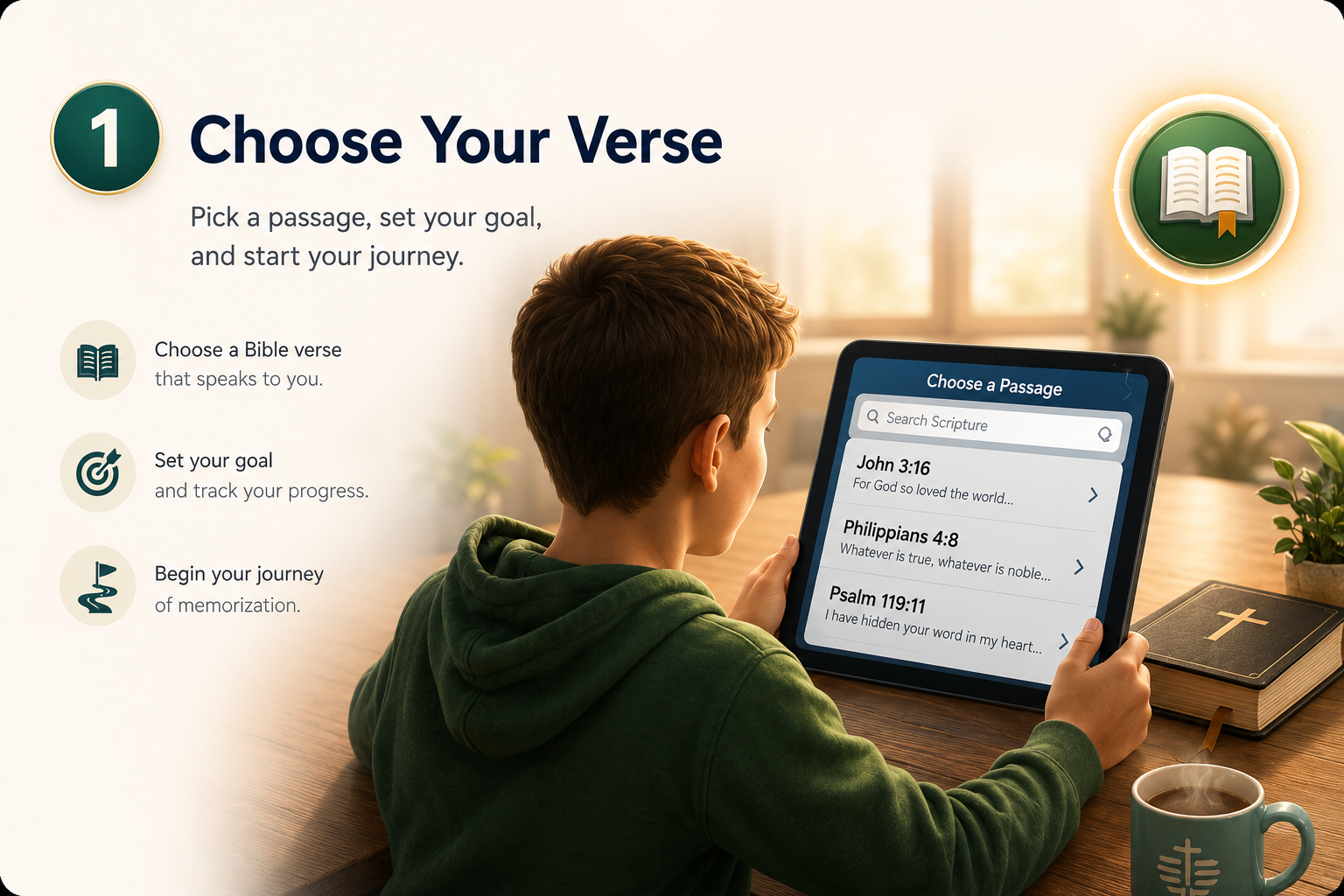 1

Choose Your Verse

Pick a passage, set your goal, and start your journey.

Choose a Bible verse
that speaks to you.

Set your goal
and track your progress.

Begin your journey
of memorization.

Choose a Passage

Search Scripture

John 3:16
For God so loved the world...

Philippians 4:8
Whatever is true, whatever is noble...

Psalm 119:11
I have hidden your word in my heart...